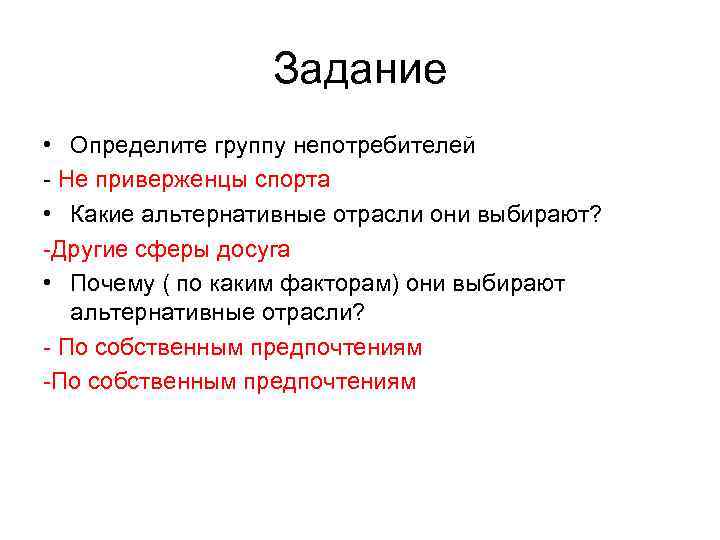 Задание

• Определите группу непотребителей

- Не приверженцы спорта

• Какие альтернативные отрасли они выбирают?

-Другие сферы досуга

• Почему ( по каким факторам) они выбирают альтернативные отрасли?

- По собственным предпочтениям

-По собственным предпочтениям